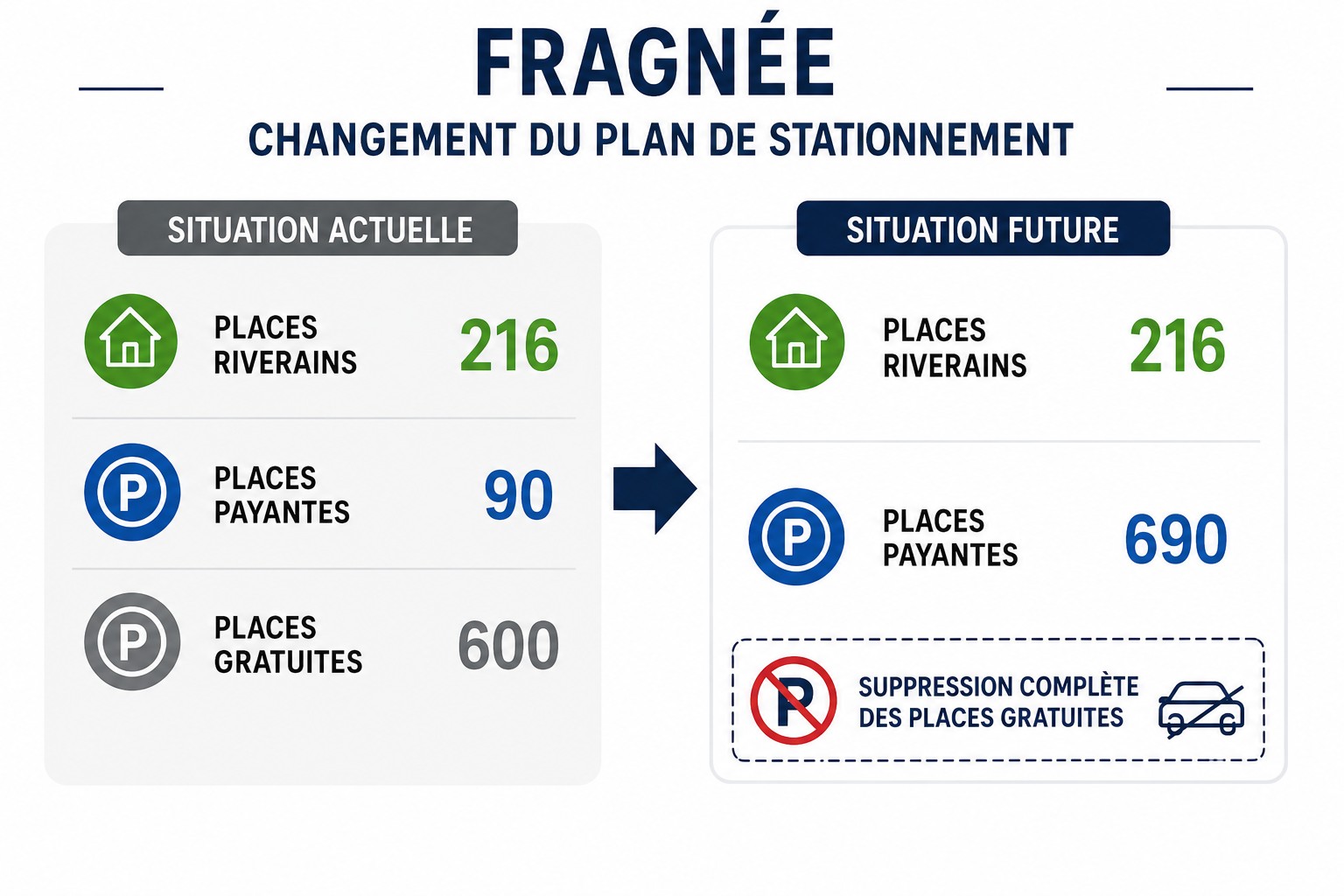 FRAGNÉE

CHANGEMENT DU PLAN DE STATIONNEMENT

SITUATION ACTUELLE

PLACES RIVERAINS 216

P PLACES PAYANTES 90

P PLACES GRATUITES 600

SITUATION FUTURE

PLACES RIVERAINS 216

P PLACES PAYANTES 690

P SUPPRESSION COMPLÈTE DES PLACES GRATUITES